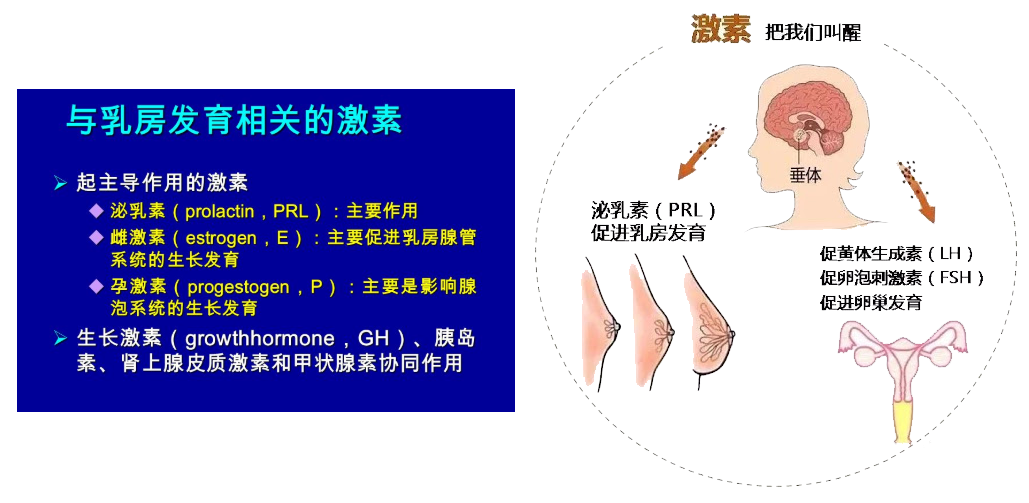 与乳房发育相关的激素

➢ 起主导作用的激素

◆ 泌乳素（prolactin，PRL）：主要作用

◆ 雌激素（estrogen，E）：主要促进乳房腺管系统的生长发育

◆ 孕激素（progestogen，P）：主要是影响腺泡系统的生长发育

➢ 生长激素（growthhormone，GH）、胰岛素、肾上腺皮质激素和甲状腺素协同作用

激素 把我们叫醒

垂体

泌乳素（PRL）
促进乳房发育

促黄体生成素（LH）
促卵泡刺激素（FSH）
促进卵巢发育